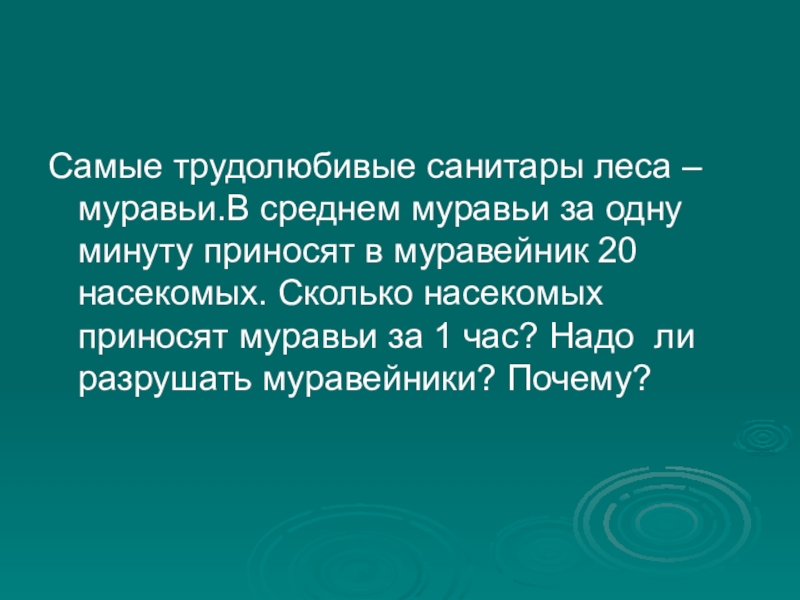 Самые трудолюбивые санитары леса – муравьи.В среднем муравьи за одну минуту приносят в муравейник 20 насекомых. Сколько насекомых приносят муравьи за 1 час? Надо ли разрушать муравейники? Почему?